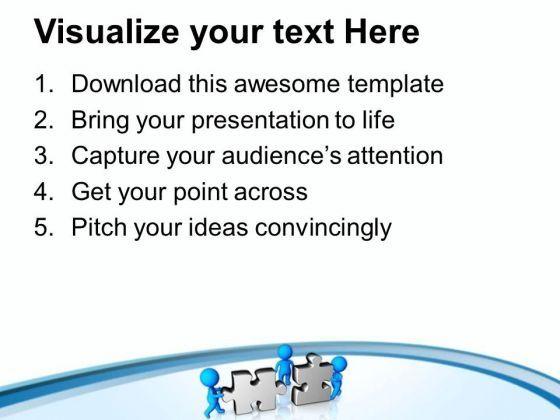 Visualize your text Here

1. Download this awesome template
2. Bring your presentation to life
3. Capture your audience's attention
4. Get your point across
5. Pitch your ideas convincingly